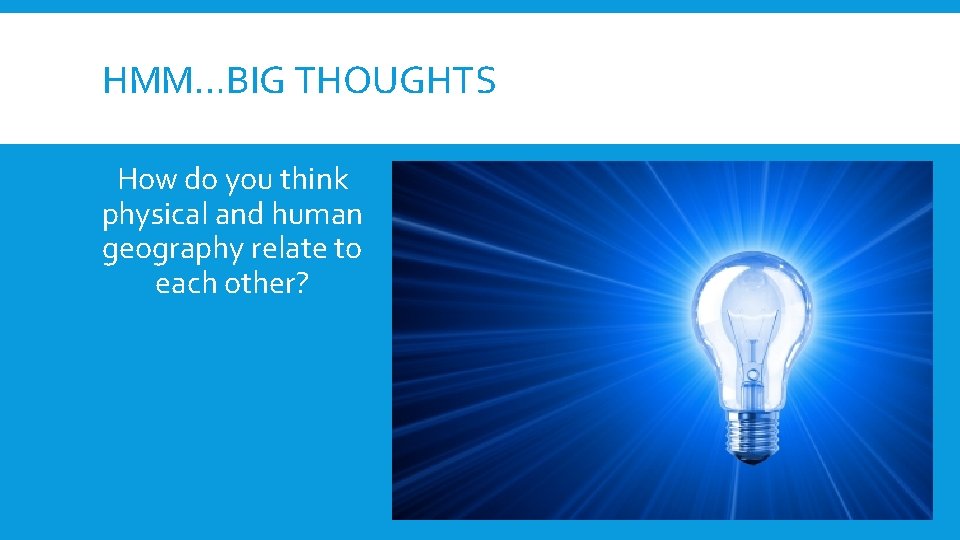 HMM…BIG THOUGHTS

How do you think physical and human geography relate to each other?